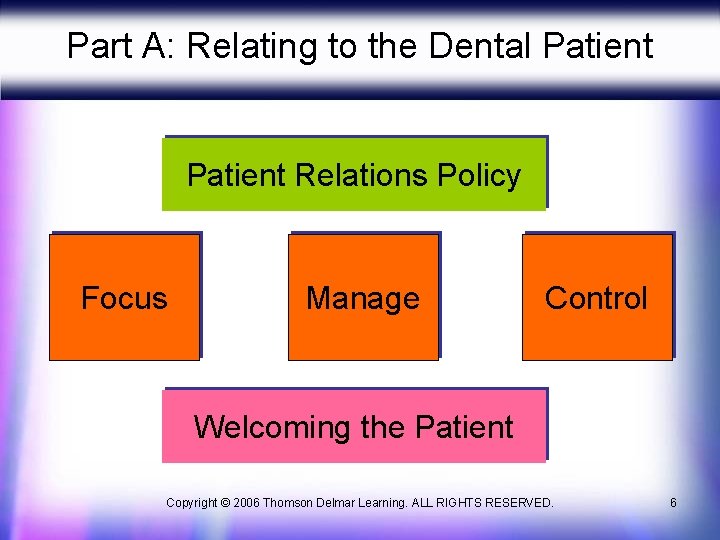 Part A: Relating to the Dental Patient

Patient Relations Policy

Focus

Manage

Control

Welcoming the Patient

Copyright © 2006 Thomson Delmar Learning. ALL RIGHTS RESERVED.

6